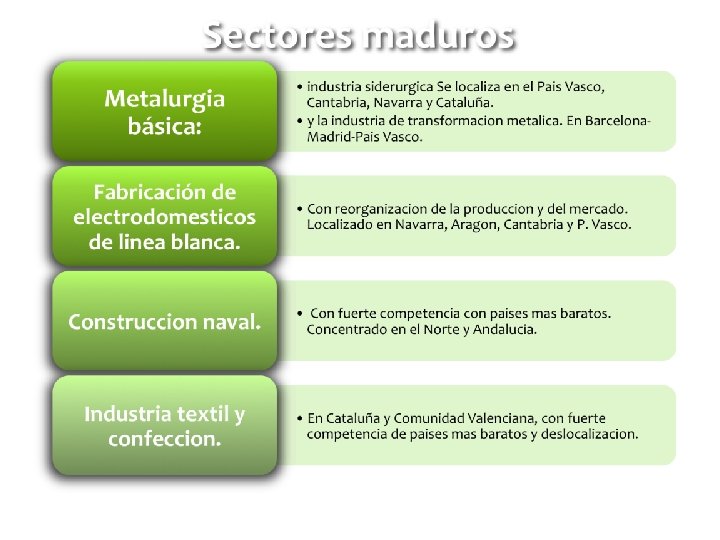 Sectores maduros

Metalurgia básica:

• industria siderurgica Se localiza en el Pais Vasco, Cantabria, Navarra y Cataluña.
• y la industria de transformacion metalica. En Barcelona-Madrid-Pais Vasco.

Fabricación de electrodomesticos de linea blanca.

• Con reorganizacion de la produccion y del mercado. Localizado en Navarra, Aragon, Cantabria y P. Vasco.

Construccion naval.

• Con fuerte competencia con paises mas baratos. Concentrado en el Norte y Andalucia.

Industria textil y confeccion.

• En Cataluña y Comunidad Valenciana, con fuerte competencia de paises mas baratos y deslocalizacion.